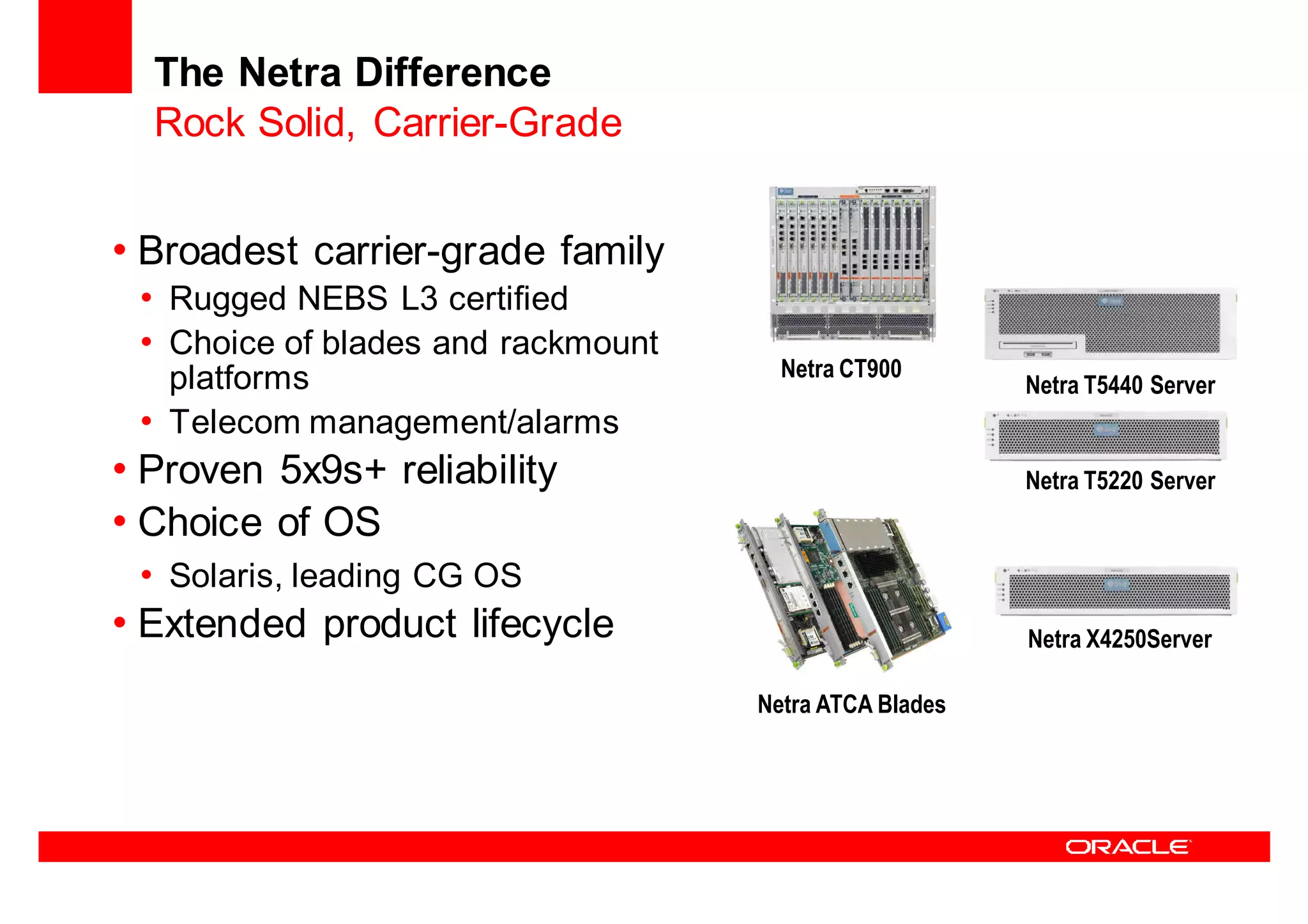 The Netra Difference
Rock Solid, Carrier-Grade

• Broadest carrier-grade family
  • Rugged NEBS L3 certified
  • Choice of blades and rackmount platforms
  • Telecom management/alarms
• Proven 5x9s+ reliability
• Choice of OS
  • Solaris, leading CG OS
• Extended product lifecycle

Netra CT900

Netra T5440 Server

Netra T5220 Server

Netra ATCA Blades

Netra X4250Server

ORACLE